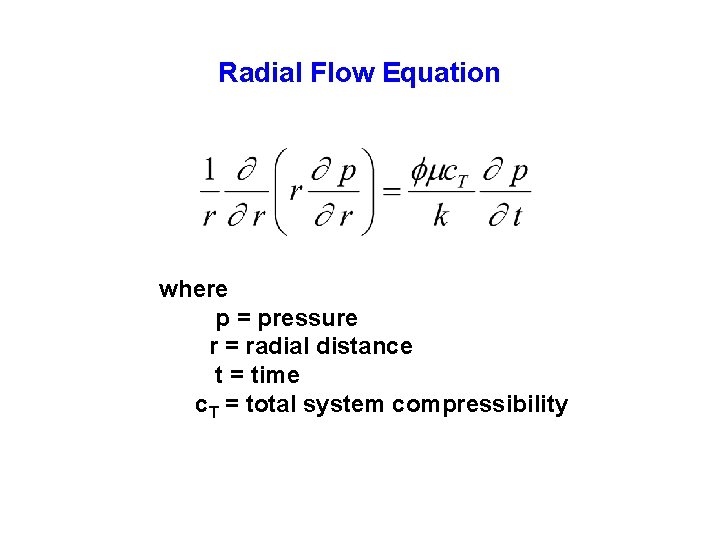 Radial Flow Equation

$\frac{1}{r}\frac{\partial}{\partial r}\left(r\frac{\partial p}{\partial r}\right)=\frac{\phi\mu c_T}{k}\frac{\partial p}{\partial t}$

where
p = pressure
r = radial distance
t = time
$c_T$ = total system compressibility